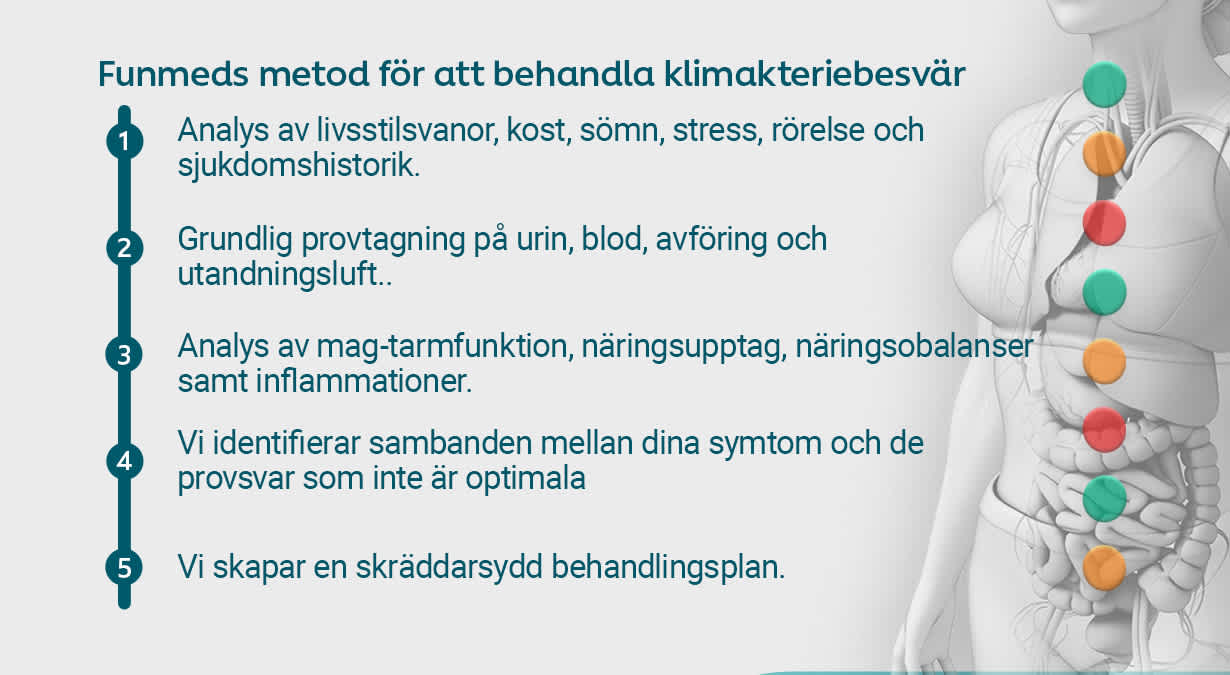 Funmeds metod för att behandla klimakteriebesvär

1 Analys av livsstilsvanor, kost, sömn, stress, rörelse och sjukdomshistorik.

2 Grundlig provtagning på urin, blod, avföring och utandningsluft..

3 Analys av mag-tarmfunktion, näringsupptag, näringsobalanser samt inflammationer.

4 Vi identifierar sambanden mellan dina symtom och de provsvar som inte är optimala

5 Vi skapar en skräddarsydd behandlingsplan.